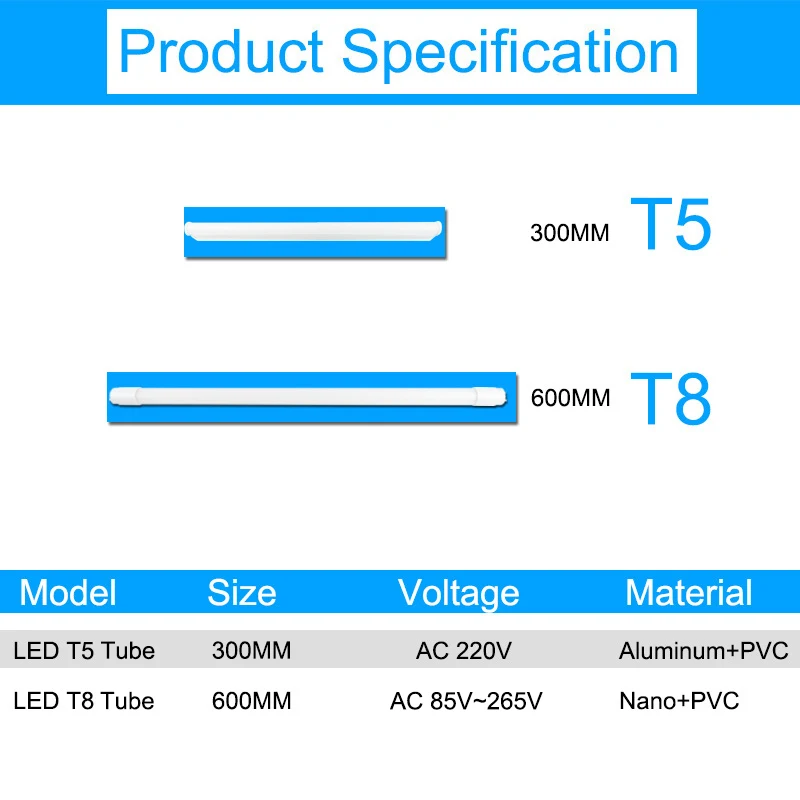 Product Specification

300MM T5

600MM T8

| Model | Size | Voltage | Material |
|---|---|---|---|
| LED T5 Tube | 300MM | AC 220V | Aluminum+PVC |
| LED T8 Tube | 600MM | AC 85V~265V | Nano+PVC |